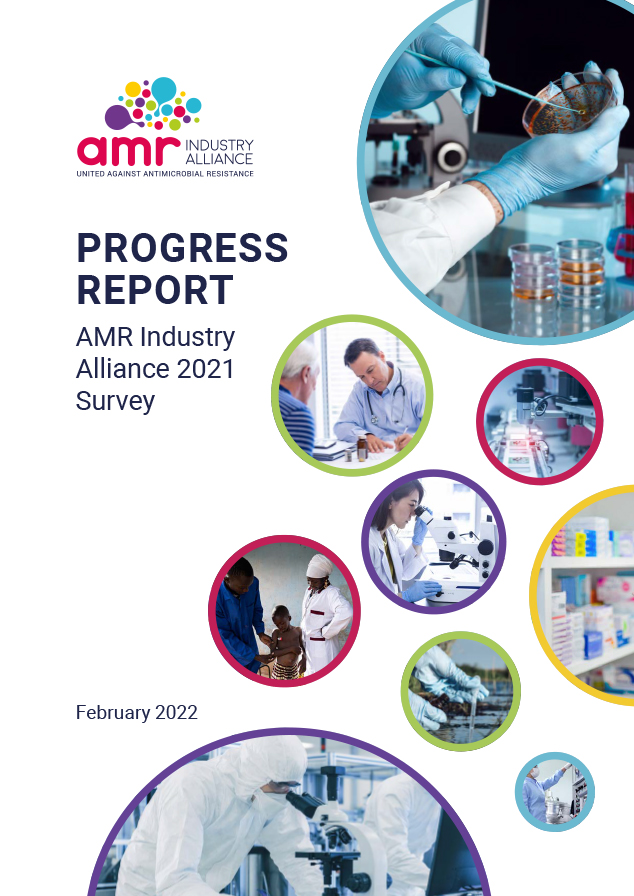 amr INDUSTRY ALLIANCE
UNITED AGAINST ANTIMICROBIAL RESISTANCE

PROGRESS REPORT

AMR Industry Alliance 2021 Survey

February 2022